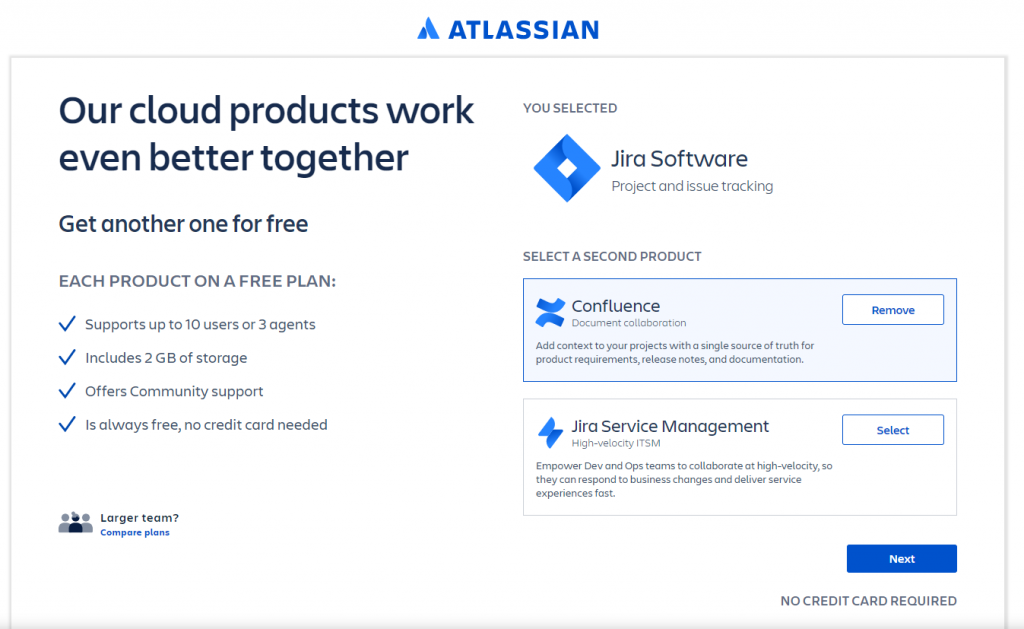 ATLASSIAN

Our cloud products work even better together

Get another one for free

EACH PRODUCT ON A FREE PLAN:

Supports up to 10 users or 3 agents

Includes 2 GB of storage

Offers Community support

Is always free, no credit card needed

Larger team?
Compare plans

YOU SELECTED

Jira Software
Project and issue tracking

SELECT A SECOND PRODUCT

Confluence
Document collaboration

Remove

Add context to your projects with a single source of truth for product requirements, release notes, and documentation.

Jira Service Management
High-velocity ITSM

Select

Empower Dev and Ops teams to collaborate at high-velocity, so they can respond to business changes and deliver service experiences fast.

Next

NO CREDIT CARD REQUIRED